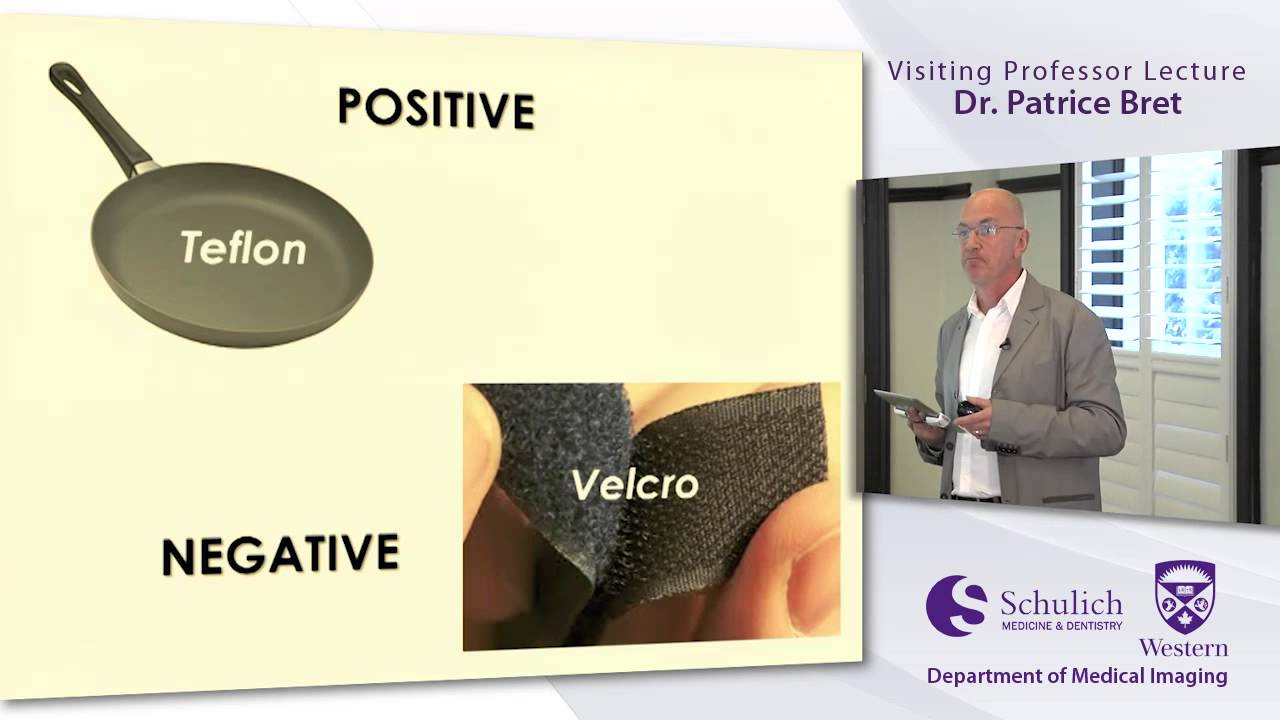 POSITIVE

Teflon

Velcro

NEGATIVE

Visiting Professor Lecture
Dr. Patrice Bret

Schulich
MEDICINE & DENTISTRY

Western

Department of Medical Imaging